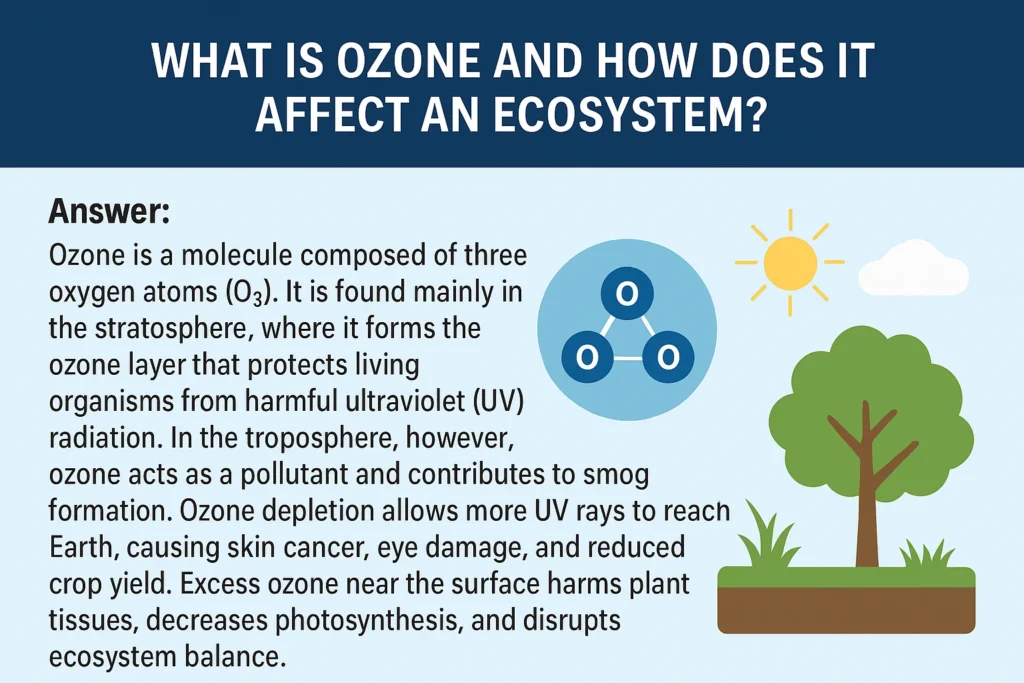 WHAT IS OZONE AND HOW DOES IT AFFECT AN ECOSYSTEM?

Answer:
Ozone is a molecule composed of three oxygen atoms ($O_3$). It is found mainly in the stratosphere, where it forms the ozone layer that protects living organisms from harmful ultraviolet (UV) radiation. In the troposphere, however, ozone acts as a pollutant and contributes to smog formation. Ozone depletion allows more UV rays to reach Earth, causing skin cancer, eye damage, and reduced crop yield. Excess ozone near the surface harms plant tissues, decreases photosynthesis, and disrupts ecosystem balance.

O
O O